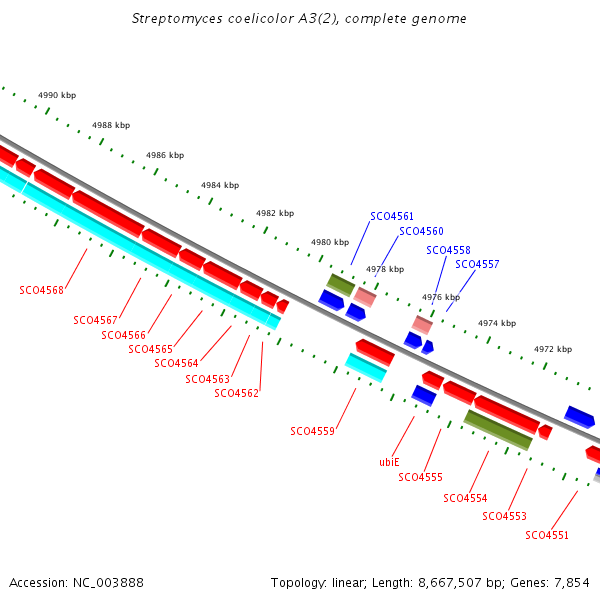 Streptomyces coelicolor A3(2), complete genome

4990 kbp
4988 kbp
4986 kbp
4984 kbp
4982 kbp
4980 kbp
4978 kbp
4976 kbp
4974 kbp
4972 kbp

SCO4561
SCO4560
SCO4558
SCO4557

SCO4568
SCO4567
SCO4566
SCO4565
SCO4564
SCO4563
SCO4562
SCO4559
ubiE
SCO4555
SCO4554
SCO4553
SCO4551

Accession: NC_003888

Topology: linear; Length: 8,667,507 bp; Genes: 7,854